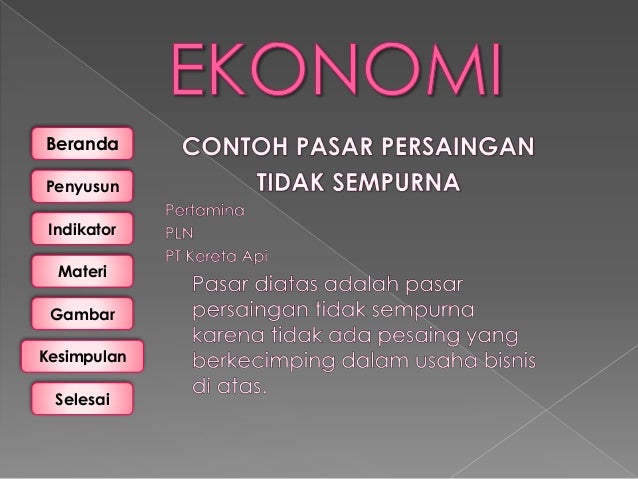 EKONOMI

Beranda
Penyusun
Indikator
Materi
Gambar
Kesimpulan
Selesai

CONTOH PASAR PERSAINGAN TIDAK SEMPURNA

Pertamina
PLN
PT Kereta Api

Pasar diatas adalah pasar persaingan tidak sempurna karena tidak ada pesaing yang berkecimping dalam usaha bisnis di atas.